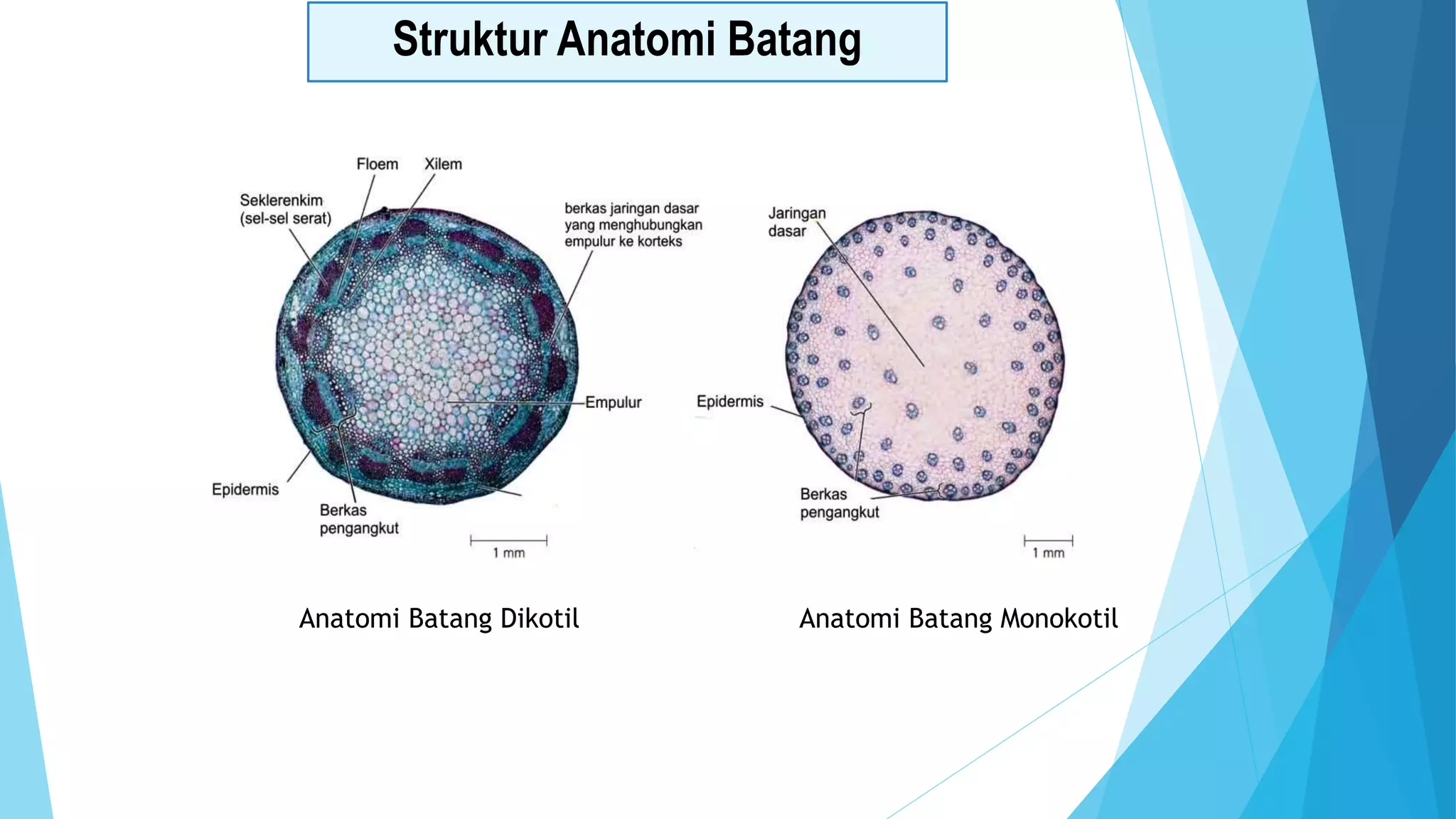 Struktur Anatomi Batang

Floem
Xilem
Seklerenkim (sel-sel serat)
berkas jaringan dasar yang menghubungkan empulur ke korteks
Empulur
Epidermis
Berkas pengangkut
1 mm

Jaringan dasar
Epidermis
Berkas pengangkut
1 mm

Anatomi Batang Dikotil

Anatomi Batang Monokotil